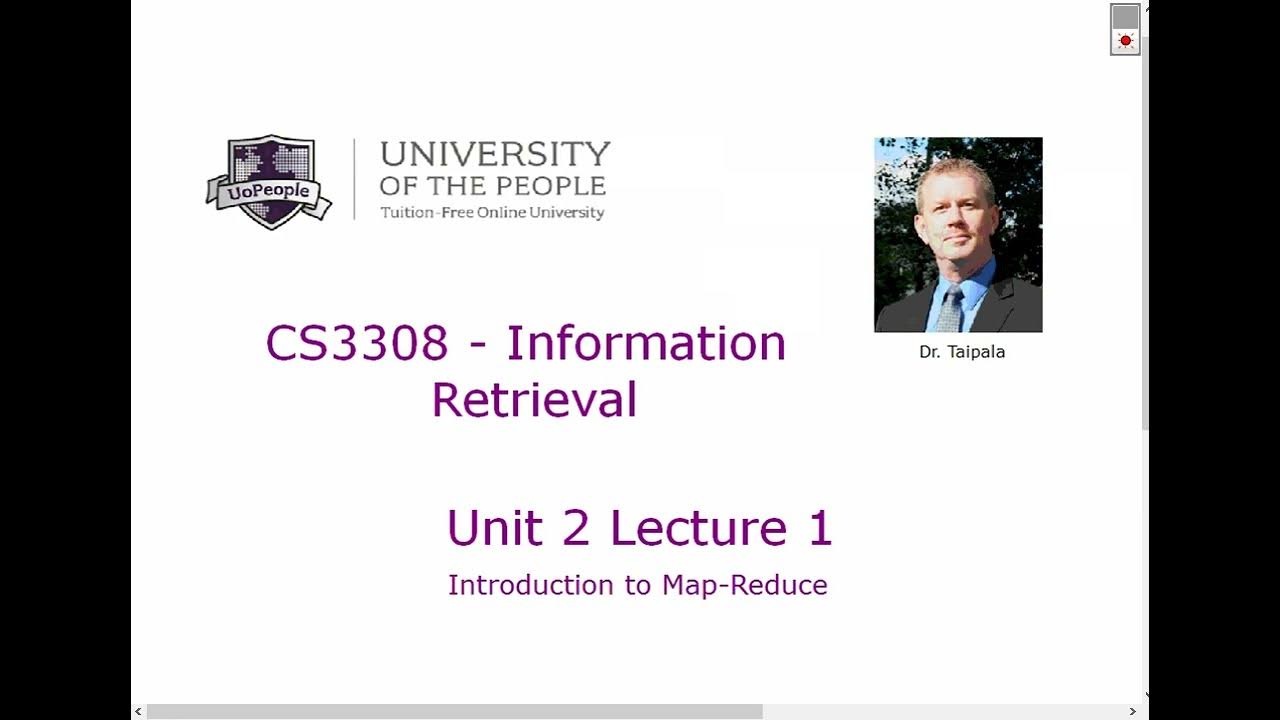 UoPeople

UNIVERSITY OF THE PEOPLE
Tuition-Free Online University

Dr. Taipala

CS3308 - Information Retrieval

Unit 2 Lecture 1

Introduction to Map-Reduce